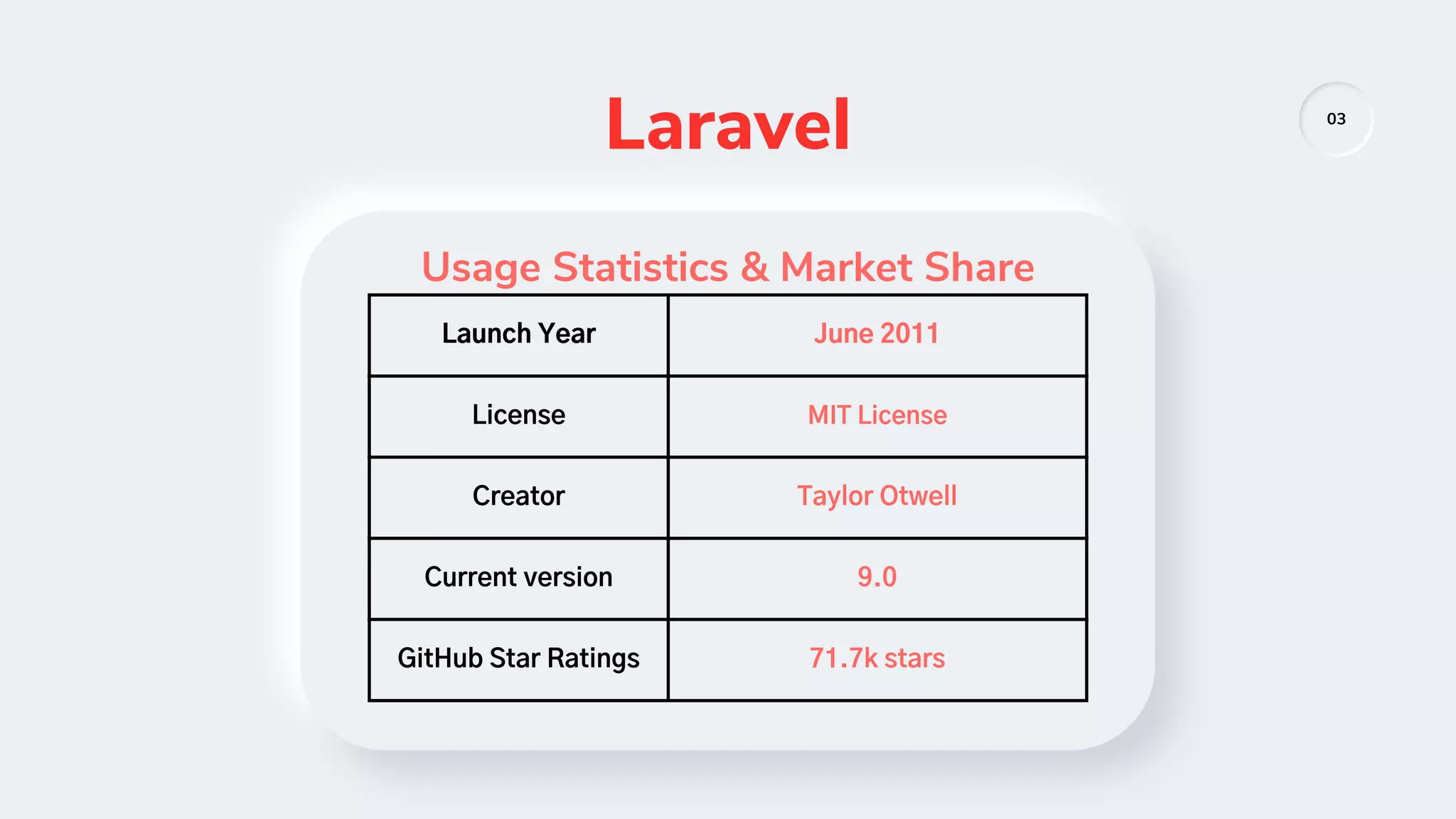 Laravel

03

Usage Statistics & Market Share

| Launch Year | June 2011 |
|---|---|
| License | MIT License |
| Creator | Taylor Otwell |
| Current version | 9.0 |
| GitHub Star Ratings | 71.7k stars |